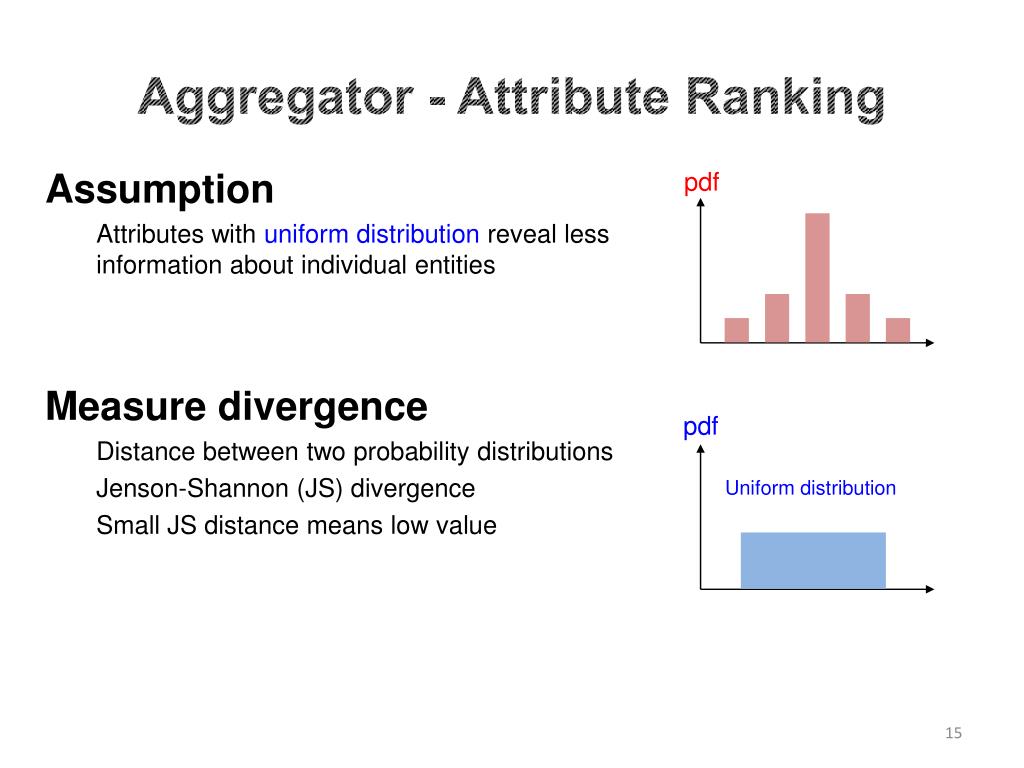 Aggregator - Attribute Ranking

Assumption

Attributes with uniform distribution reveal less information about individual entities

pdf

Measure divergence

Distance between two probability distributions

Jenson-Shannon (JS) divergence

Small JS distance means low value

pdf

Uniform distribution

15